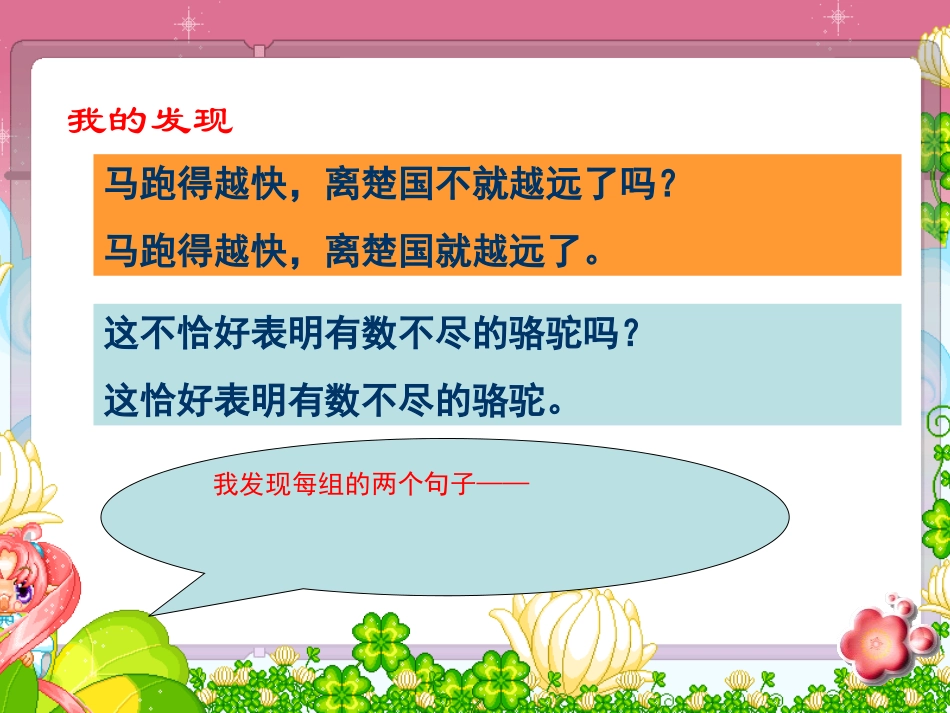 我的发现

马跑得越快，离楚国不就越远了吗？

马跑得越快，离楚国就越远了。

这不恰好表明有数不尽的骆驼吗？

这恰好表明有数不尽的骆驼。

我发现每组的两个句子——